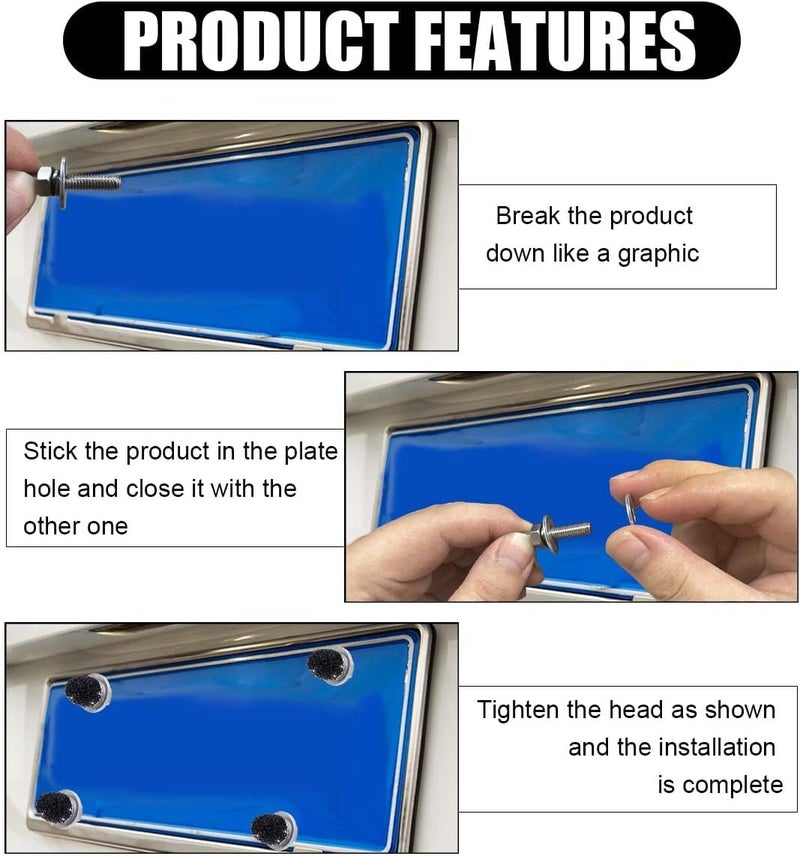 PRODUCT FEATURES

Break the product down like a graphic

Stick the product in the plate hole and close it with the other one

Tighten the head as shown and the installation is complete